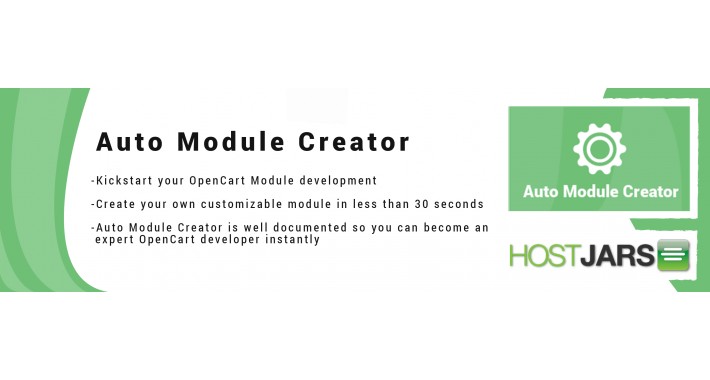 Auto Module Creator

-Kickstart your OpenCart Module development

-Create your own customizable module in less than 30 seconds

-Auto Module Creator is well documented so you can become an expert OpenCart developer instantly

Auto Module Creator

HOSTJARS